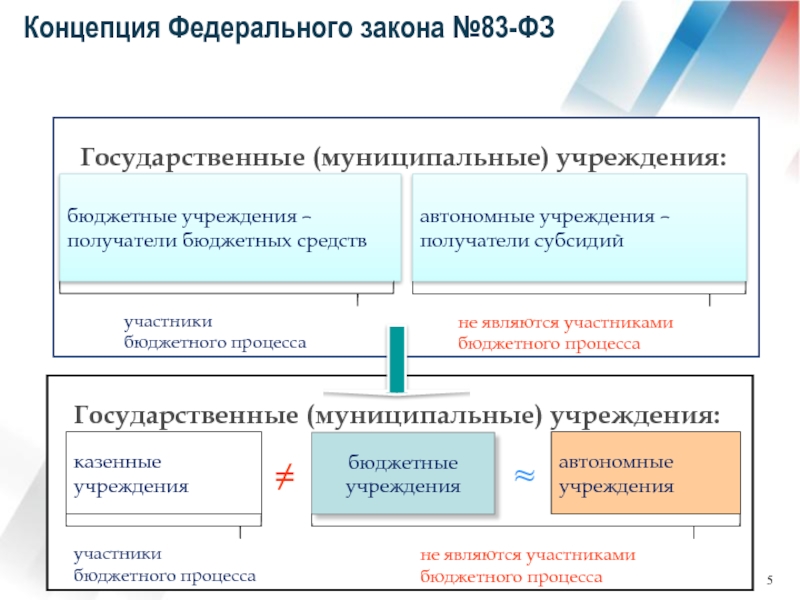 Концепция Федерального закона №83-ФЗ

Государственные (муниципальные) учреждения:

бюджетные учреждения – получатели бюджетных средств

автономные учреждения – получатели субсидий

участники бюджетного процесса

не являются участниками бюджетного процесса

Государственные (муниципальные) учреждения:

казенные учреждения

$\neq$

бюджетные учреждения

$\approx$

автономные учреждения

участники бюджетного процесса

не являются участниками бюджетного процесса

5